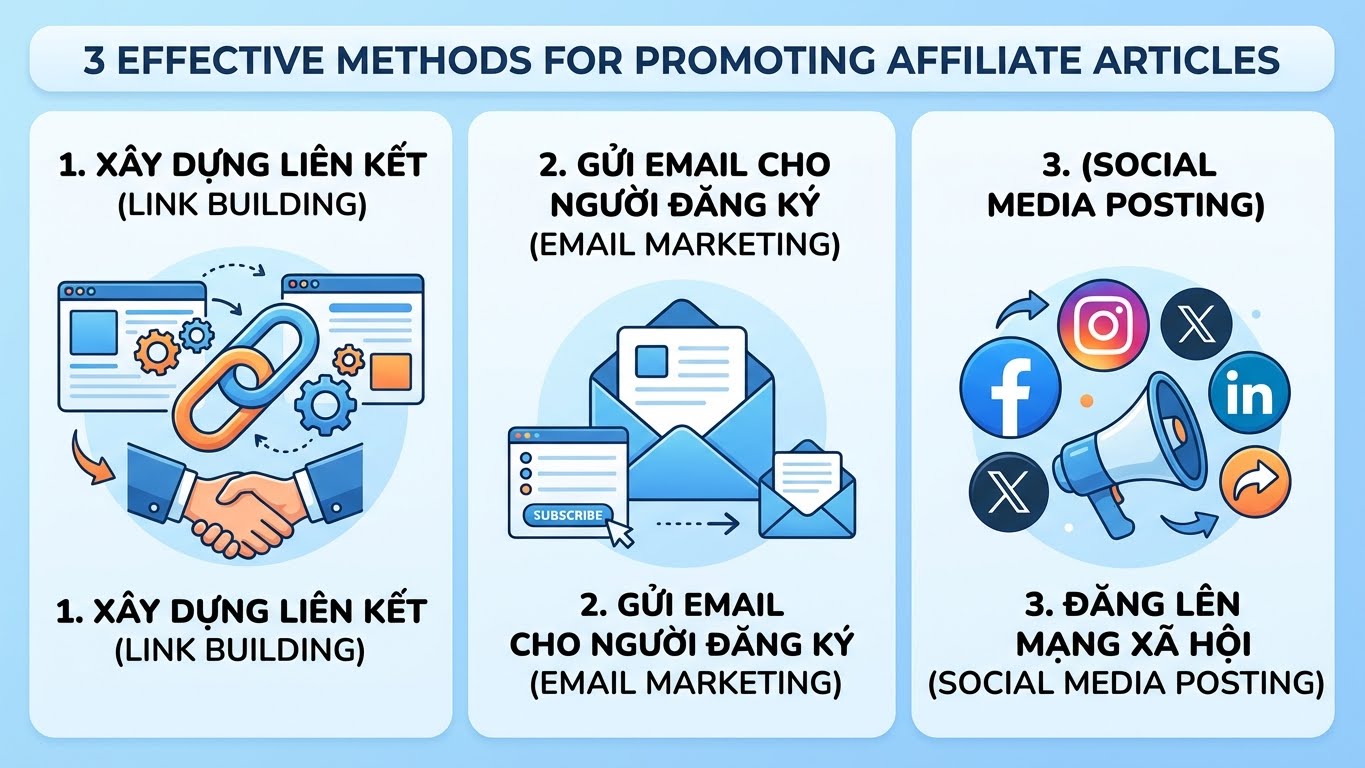 3 EFFECTIVE METHODS FOR PROMOTING AFFILIATE ARTICLES

1. XÂY DỰNG LIÊN KẾT
(LINK BUILDING)

1. XÂY DỰNG LIÊN KẾT
(LINK BUILDING)

2. GỬI EMAIL CHO NGƯỜI ĐĂNG KÝ
(EMAIL MARKETING)

SUBSCRIBE

2. GỬI EMAIL CHO NGƯỜI ĐĂNG KÝ
(EMAIL MARKETING)

3. (SOCIAL MEDIA POSTING)

in

3. ĐĂNG LÊN MẠNG XÃ HỘI
(SOCIAL MEDIA POSTING)